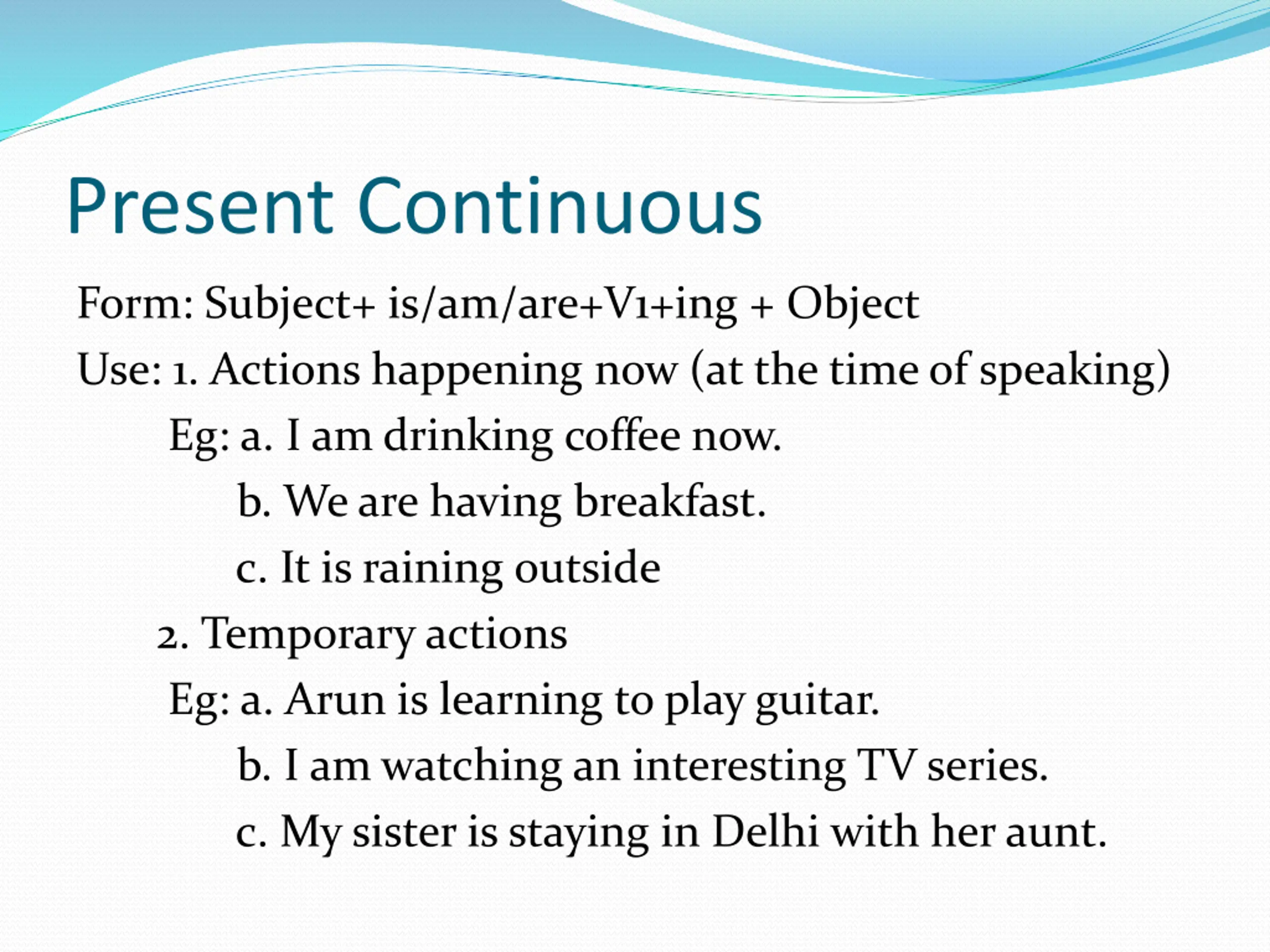 Present Continuous

Form: Subject+ is/am/are+V1+ing + Object

Use: 1. Actions happening now (at the time of speaking)

Eg: a. I am drinking coffee now.

b. We are having breakfast.

c. It is raining outside

2. Temporary actions

Eg: a. Arun is learning to play guitar.

b. I am watching an interesting TV series.

c. My sister is staying in Delhi with her aunt.